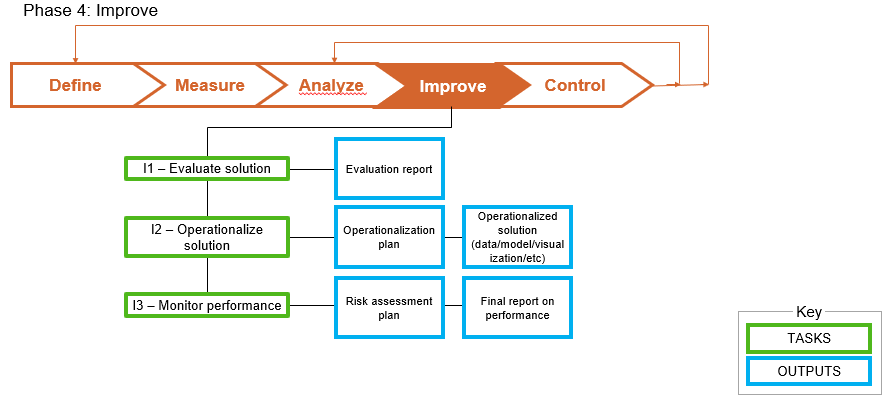 Phase 4: Improve

Define
Measure
Analyze
Improve
Control

I1 – Evaluate solution
Evaluation report

I2 – Operationalize solution
Operationalization plan
Operationalized solution (data/model/visualization/etc)

I3 – Monitor performance
Risk assessment plan
Final report on performance

Key
TASKS
OUTPUTS